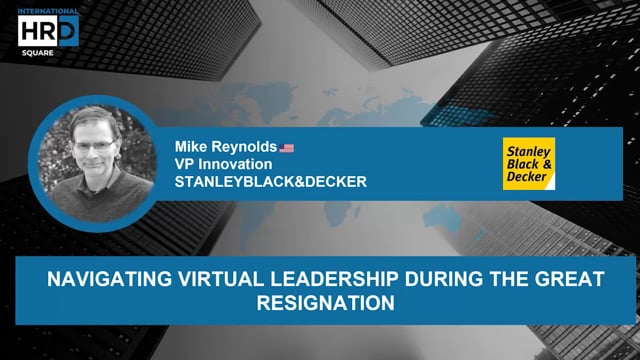 INTERNATIONAL
HRD
SQUARE

Mike Reynolds
VP Innovation
STANLEYBLACK&DECKER

Stanley Black & Decker

NAVIGATING VIRTUAL LEADERSHIP DURING THE GREAT RESIGNATION